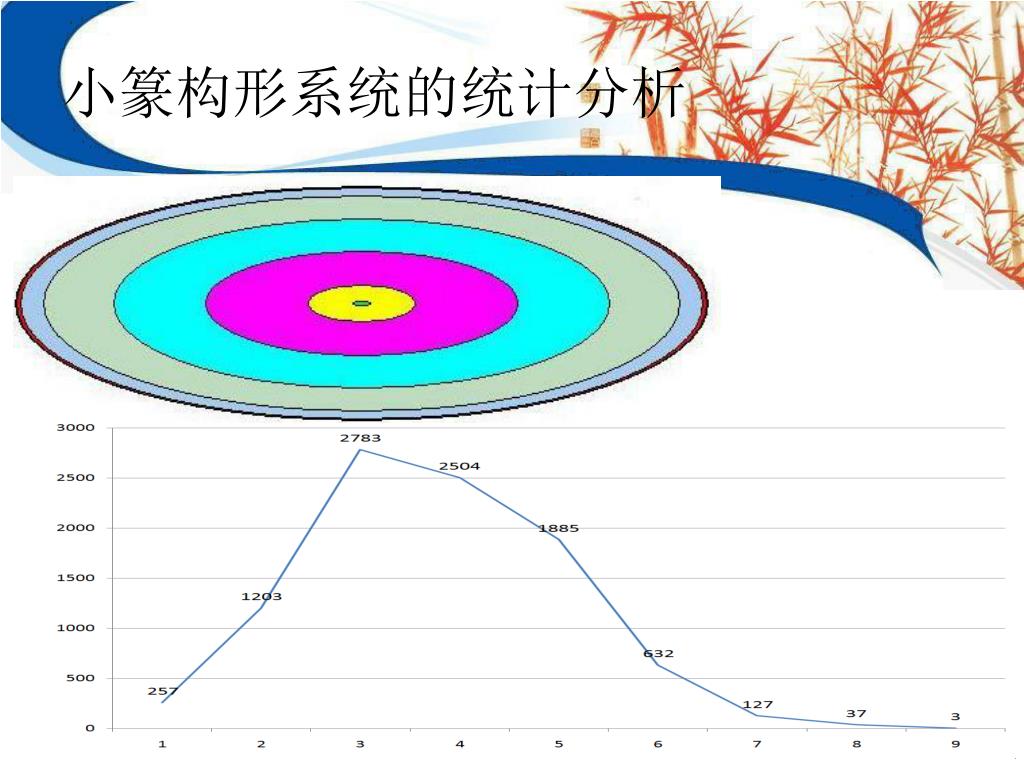 小篆构形系统的统计分析

3000
2500
2000
1500
1000
500
0

257
1203
2783
2504
1885
632
127
37
3

1 2 3 4 5 6 7 8 9